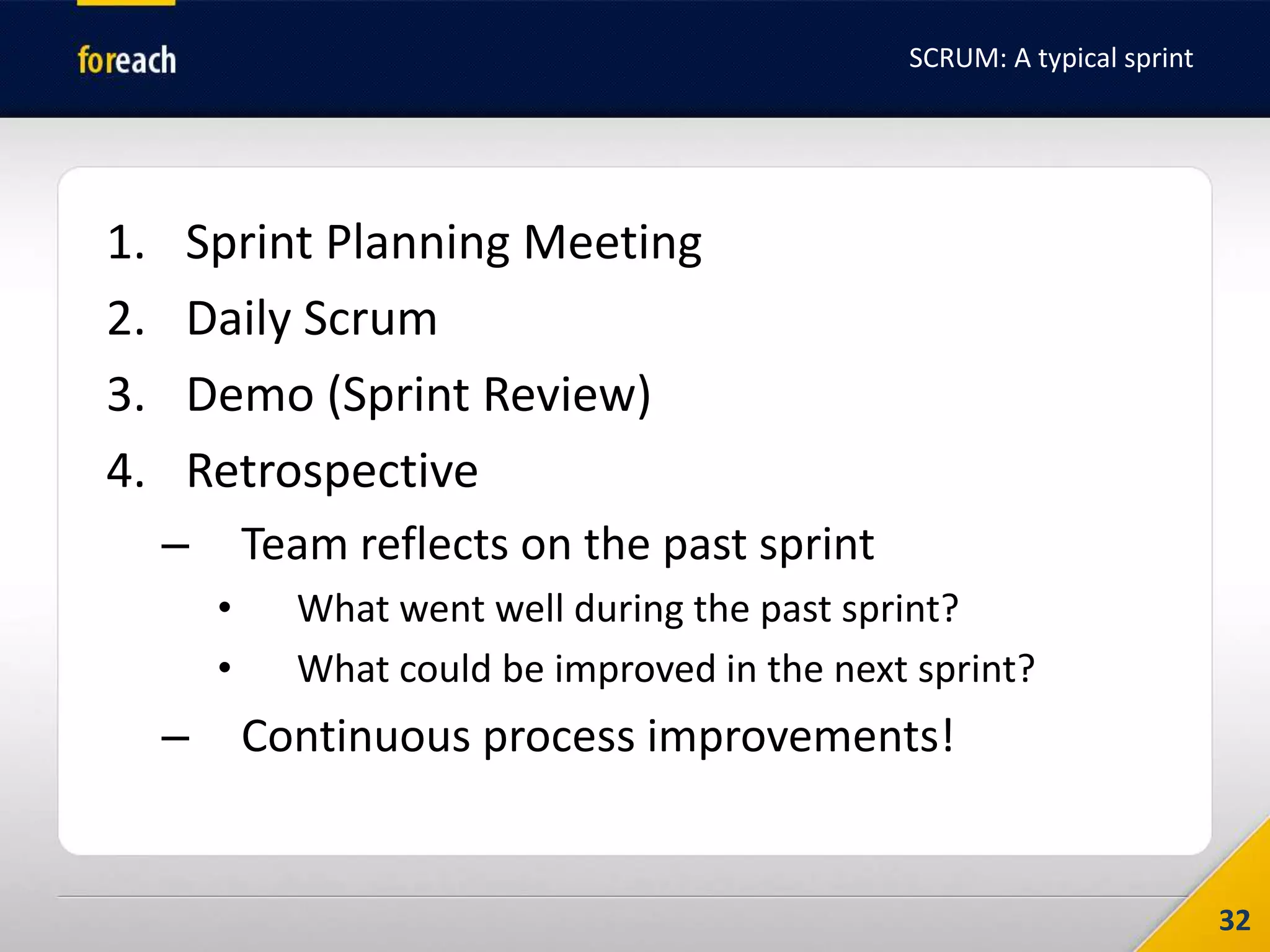 foreach

SCRUM: A typical sprint

1. Sprint Planning Meeting
2. Daily Scrum
3. Demo (Sprint Review)
4. Retrospective
– Team reflects on the past sprint
• What went well during the past sprint?
• What could be improved in the next sprint?
– Continuous process improvements!

32